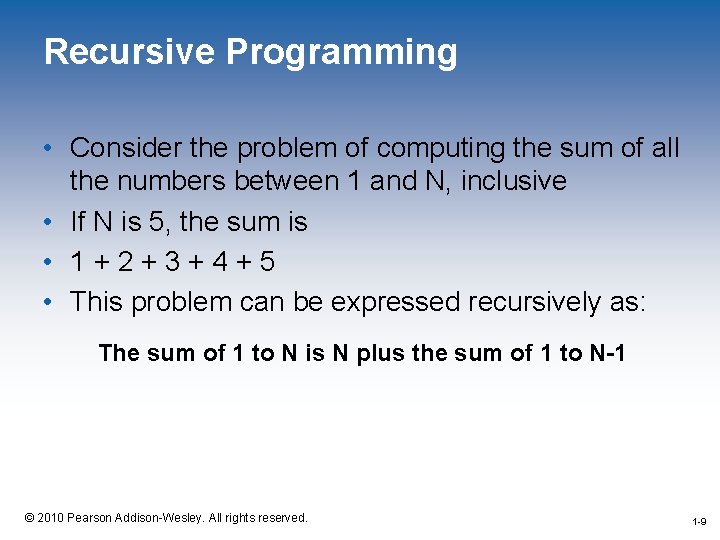 Recursive Programming

• Consider the problem of computing the sum of all the numbers between 1 and N, inclusive
• If N is 5, the sum is
• 1 + 2 + 3 + 4 + 5
• This problem can be expressed recursively as:

The sum of 1 to N is N plus the sum of 1 to N-1

© 2010 Pearson Addison-Wesley. All rights reserved.

1-9